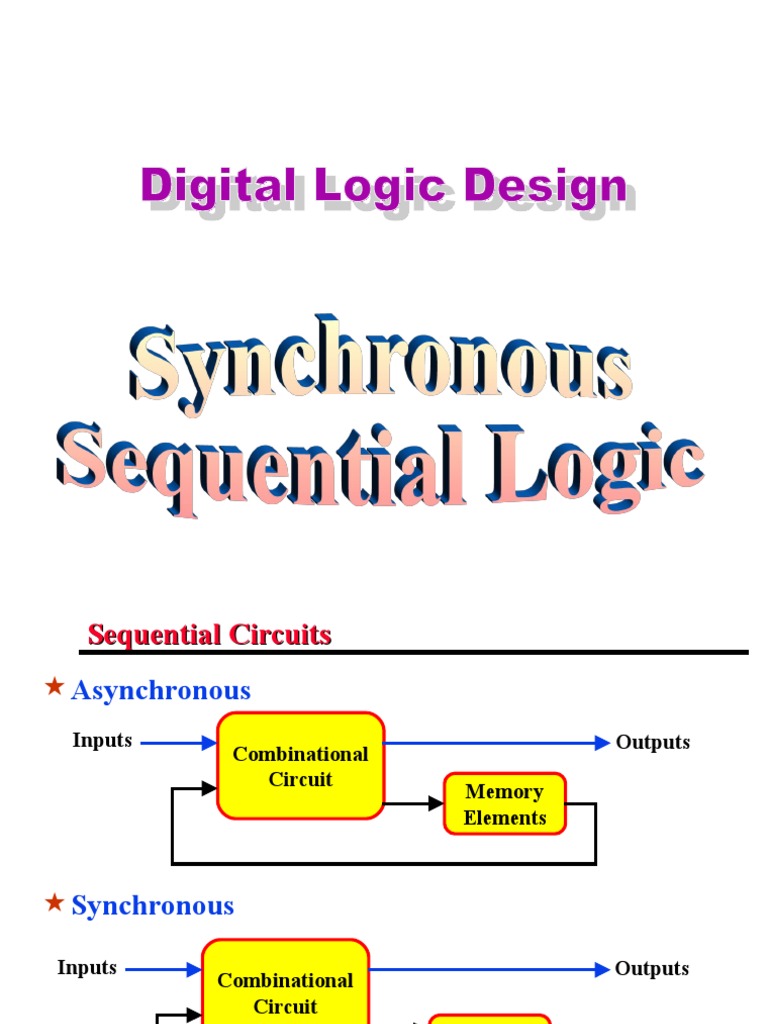 Digital Logic Design

Synchronous Sequential Logic

Sequential Circuits

★ Asynchronous

Inputs

Combinational Circuit

Outputs

Memory Elements

★ Synchronous

Inputs

Combinational Circuit

Outputs